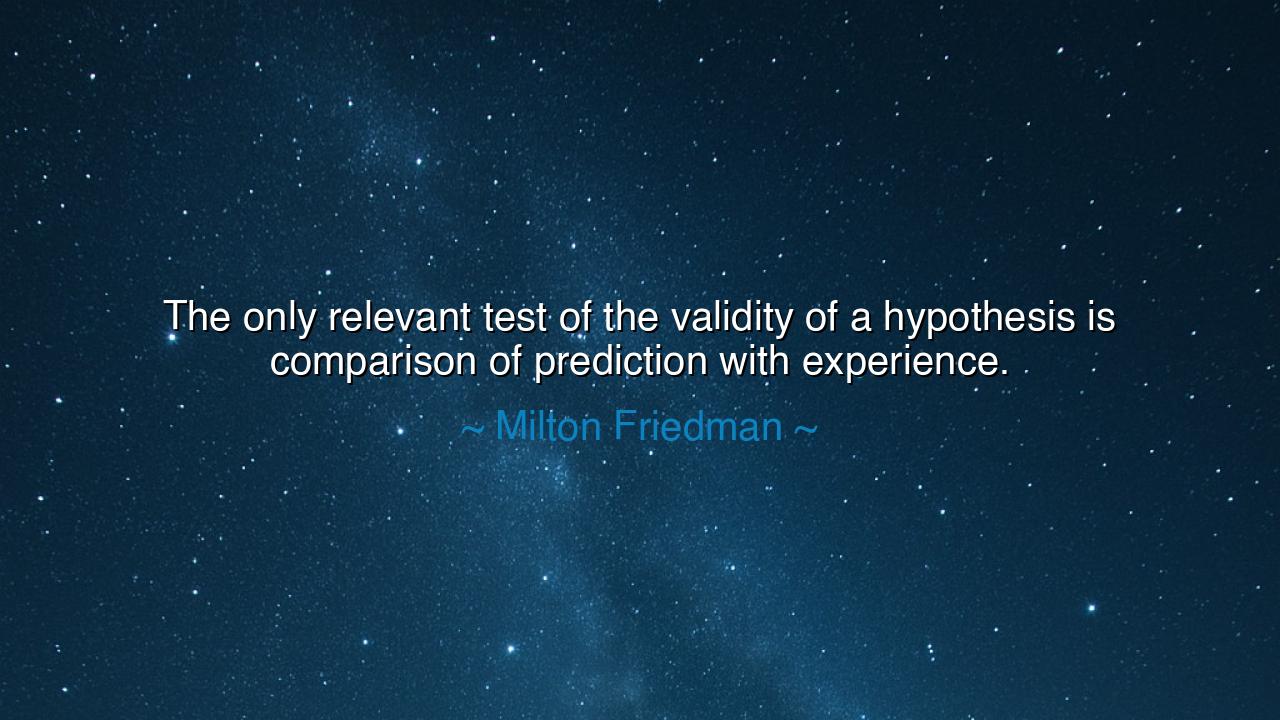 The only relevant test of the validity of a hypothesis is comparison of prediction with experience.

~ Milton Friedman ~